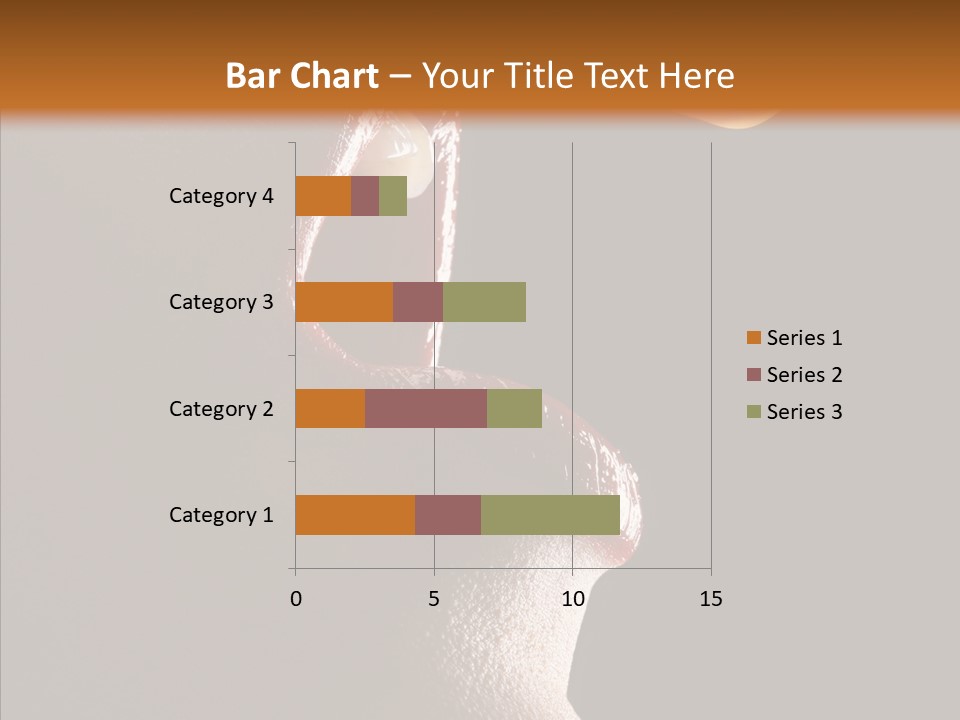 Bar Chart – Your Title Text Here

Category 4
Category 3
Category 2
Category 1

0
5
10
15

Series 1
Series 2
Series 3